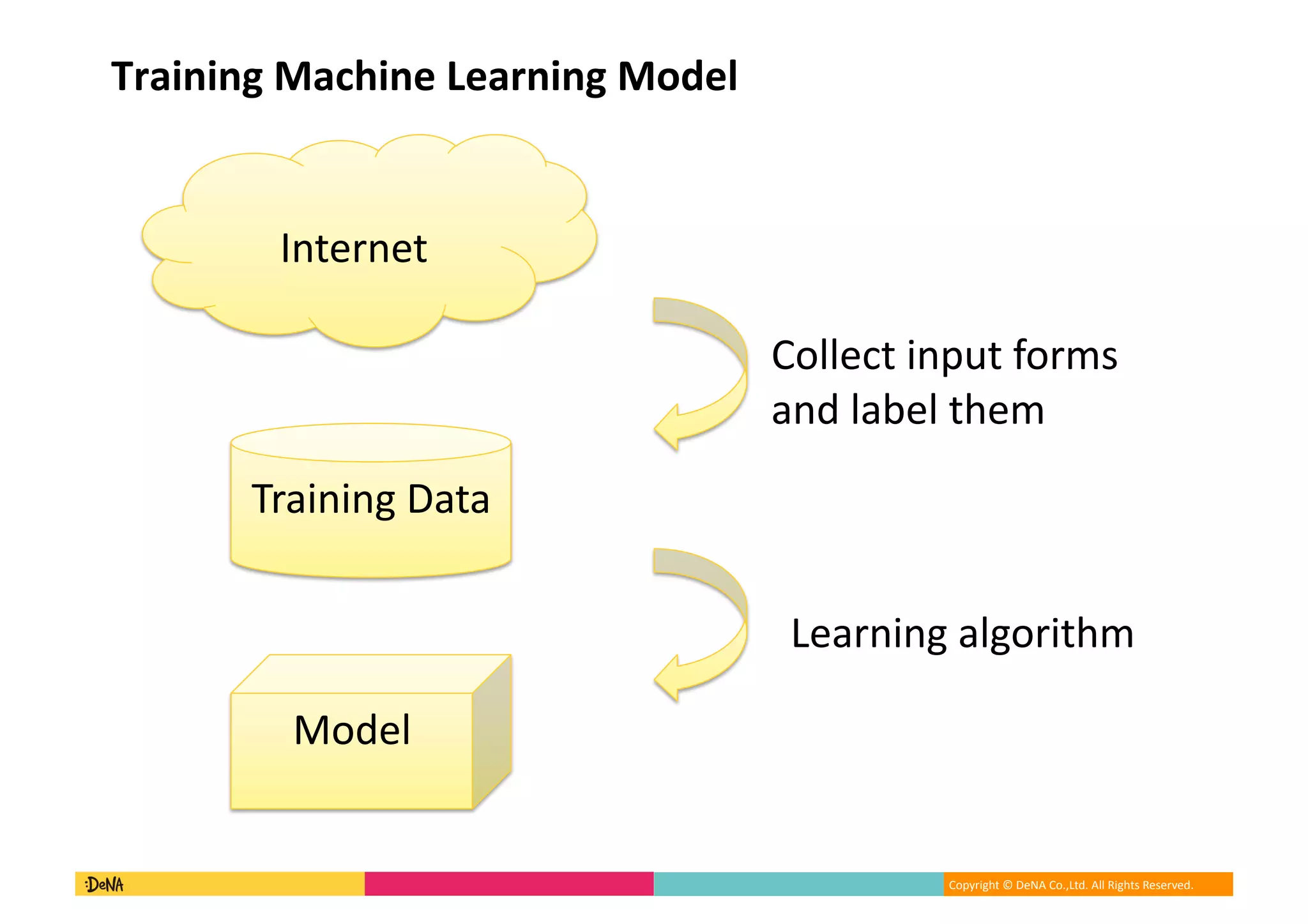 Training Machine Learning Model

Internet

Collect input forms and label them

Training Data

Learning algorithm

Model

:DeNA

Copyright © DeNA Co.,Ltd. All Rights Reserved.